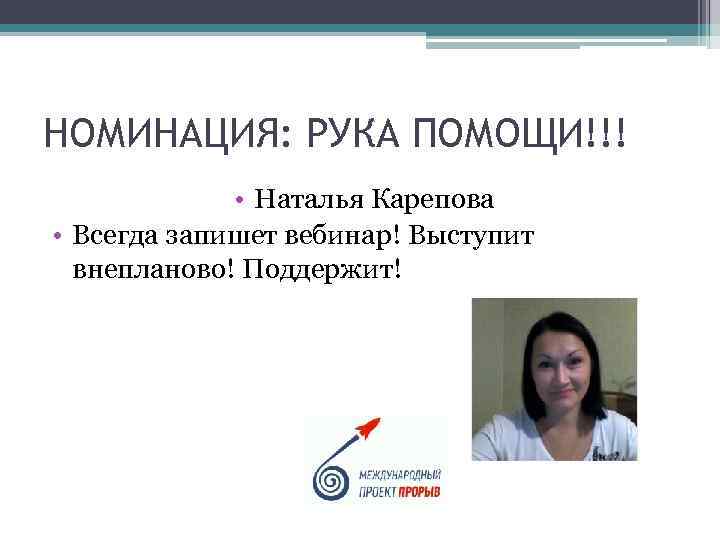 НОМИНАЦИЯ: РУКА ПОМОЩИ!!!

• Наталья Карепова
• Всегда запишет вебинар! Выступит внепланово! Поддержит!

МЕЖДУНАРОДНЫЙ ПРОЕКТ ПРОРЫВ